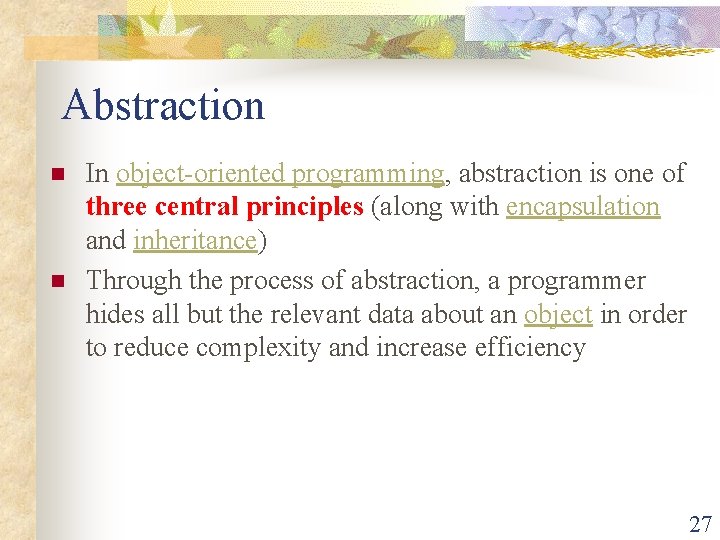 Abstraction

In object-oriented programming, abstraction is one of three central principles (along with encapsulation and inheritance)

Through the process of abstraction, a programmer hides all but the relevant data about an object in order to reduce complexity and increase efficiency

27